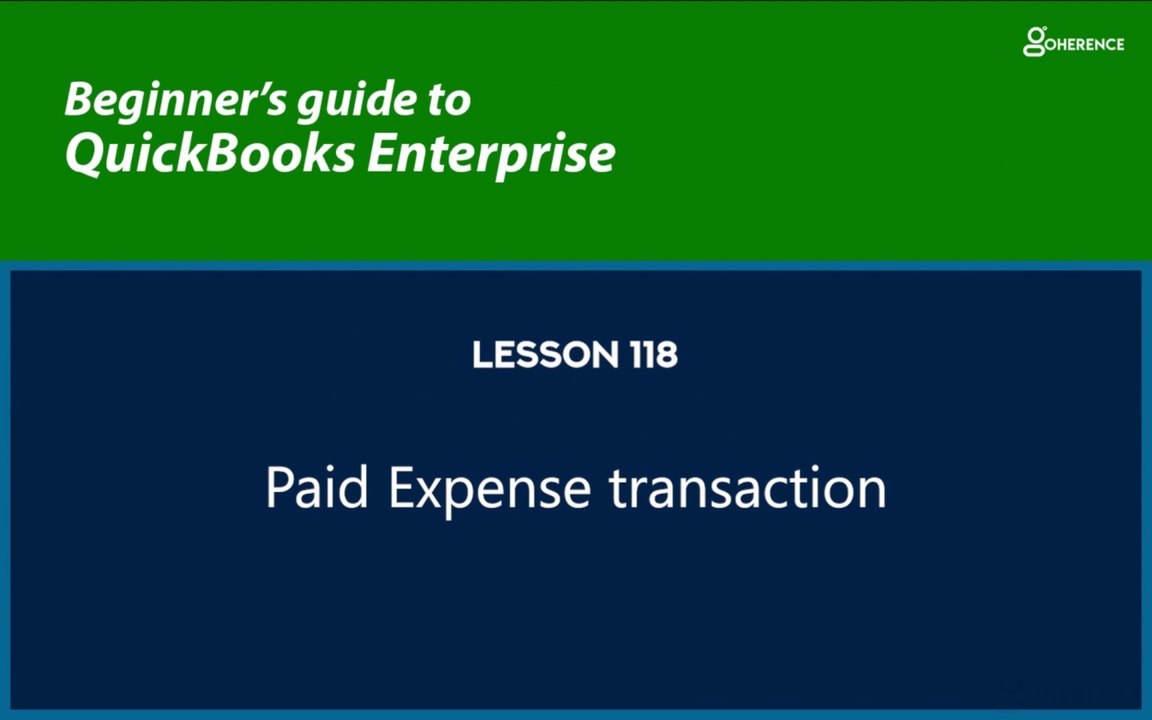 GOHERENCE

Beginner's guide to
QuickBooks Enterprise

LESSON 118

Paid Expense transaction